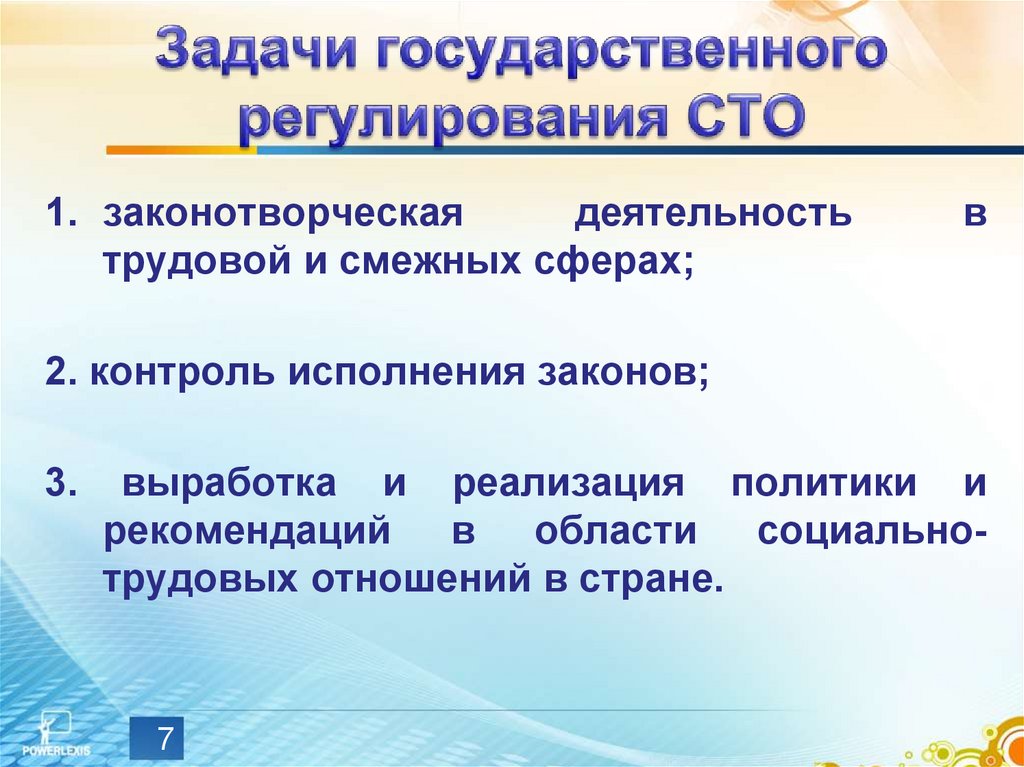 Задачи государственного регулирования СТО

1. законотворческая деятельность в трудовой и смежных сферах;

2. контроль исполнения законов;

3. выработка и реализация политики и рекомендаций в области социально-трудовых отношений в стране.

POWERLEXIS

7